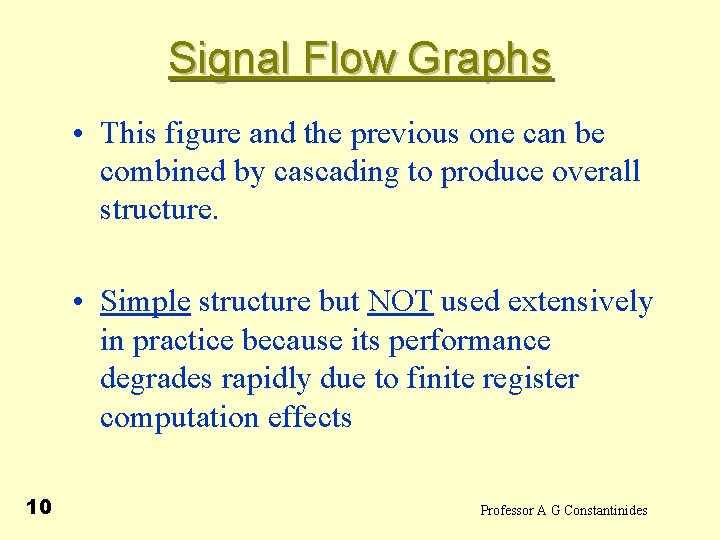 Signal Flow Graphs

• This figure and the previous one can be combined by cascading to produce overall structure.

• Simple structure but NOT used extensively in practice because its performance degrades rapidly due to finite register computation effects

10

Professor A G Constantinides